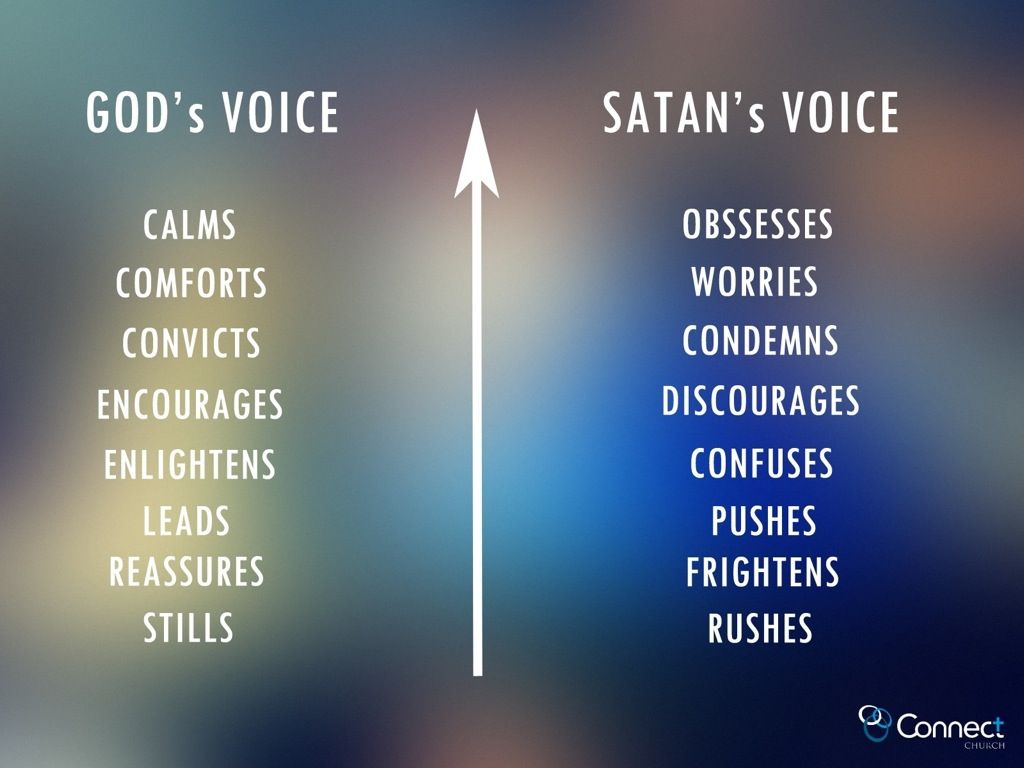 GOD's VOICE

CALMS
COMFORTS
CONVICTS
ENCOURAGES
ENLIGHTENS
LEADS
REASSURES
STILLS

SATAN's VOICE

OBSSESSES
WORRIES
CONDEMNS
DISCOURAGES
CONFUSES
PUSHES
FRIGHTENS
RUSHES

Connect
CHURCH